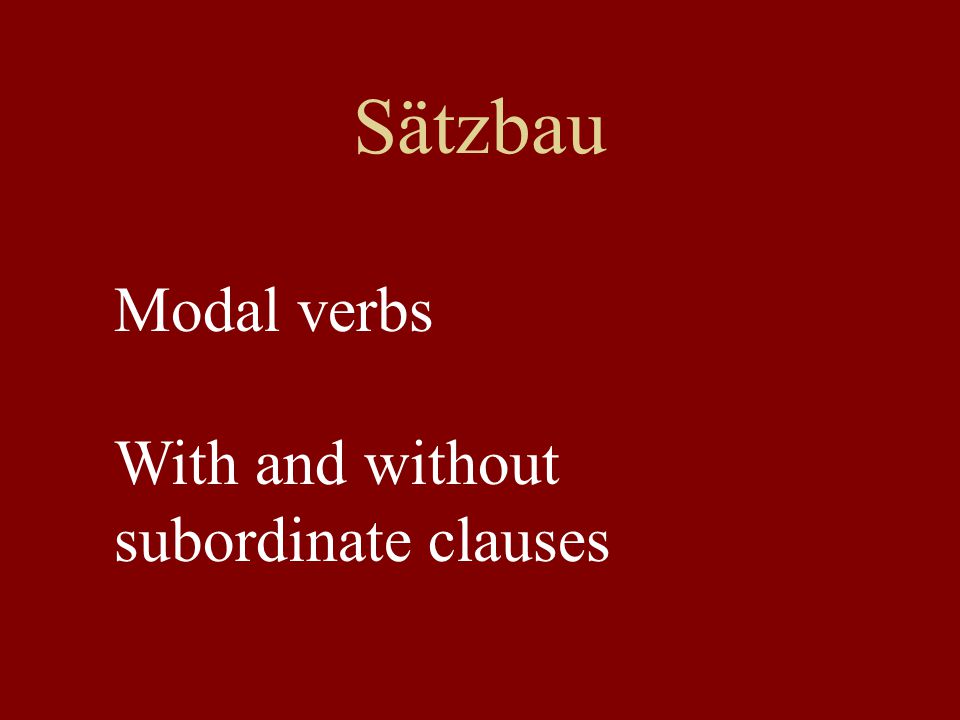 Sätzbau

Modal verbs

With and without subordinate clauses